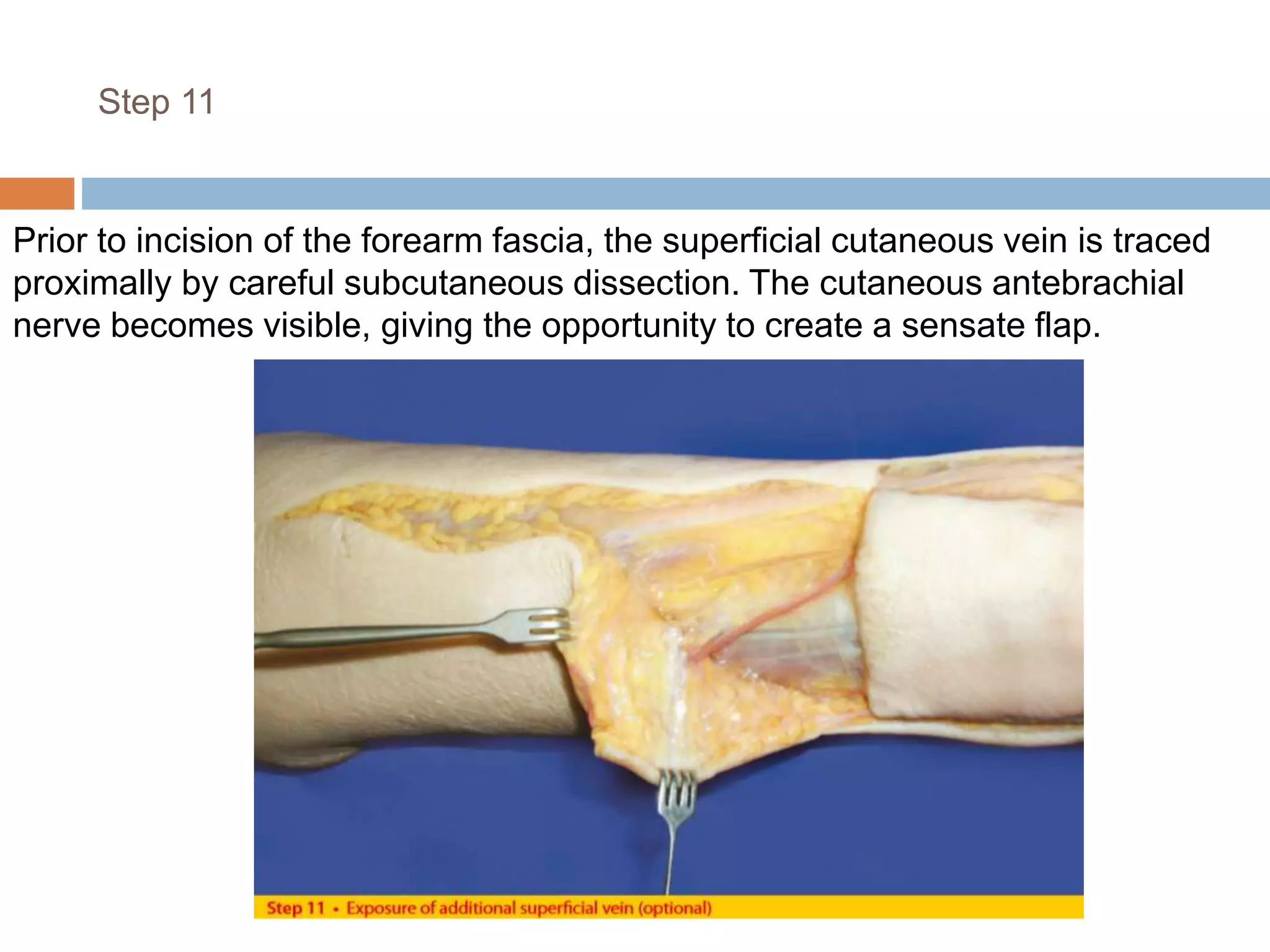 Step 11

Prior to incision of the forearm fascia, the superficial cutaneous vein is traced proximally by careful subcutaneous dissection. The cutaneous antebrachial nerve becomes visible, giving the opportunity to create a sensate flap.

Step 11 • Exposure of additional superficial vein (optional)